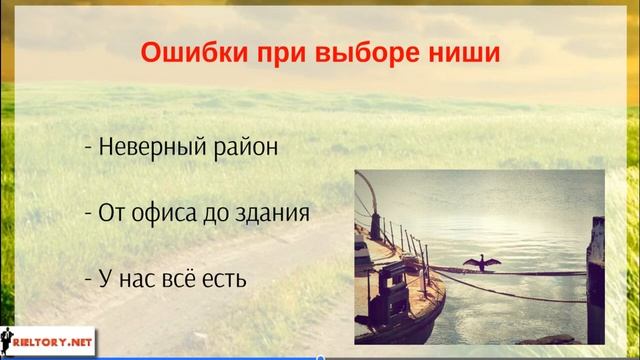 Ошибки при выборе ниши

- Неверный район

- От офиса до здания

- У нас всё есть

RIELTORY.NET